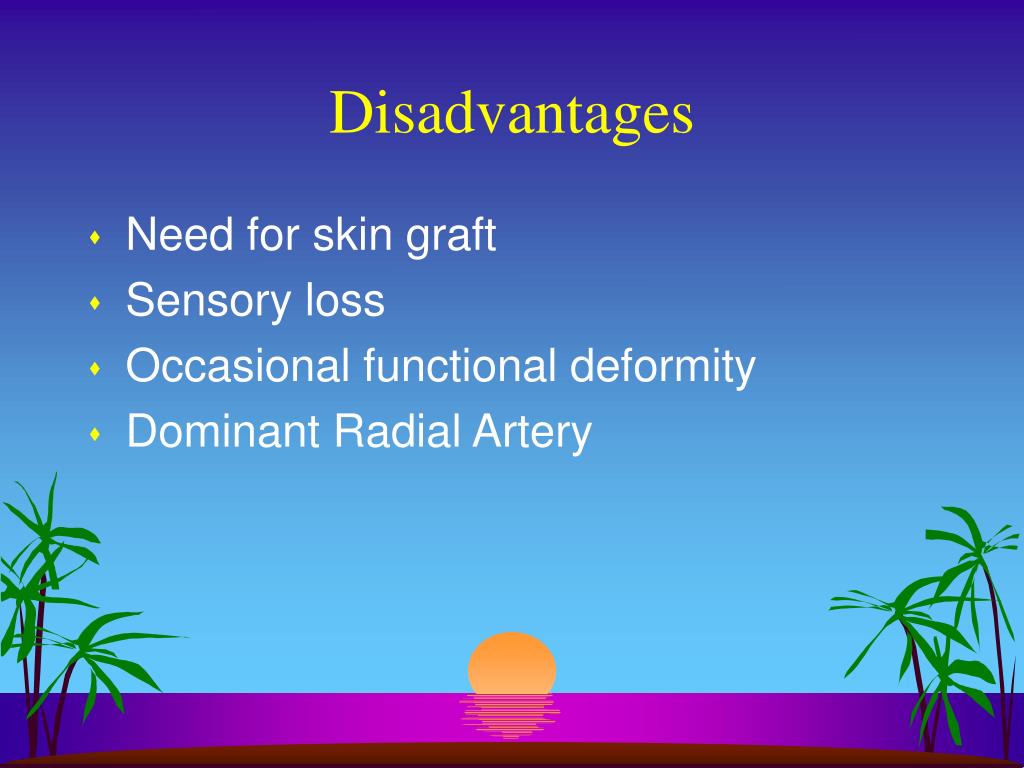 Disadvantages

- Need for skin graft
- Sensory loss
- Occasional functional deformity
- Dominant Radial Artery